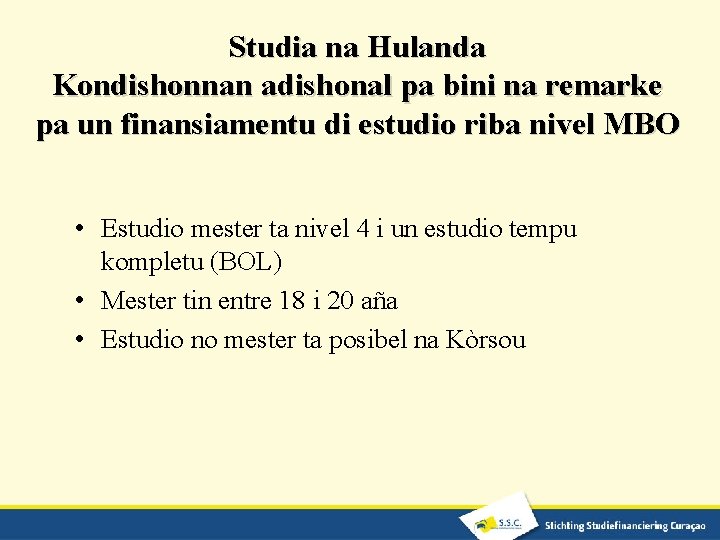 Studia na Hulanda
Kondishonnan adishonal pa bini na remarke pa un finansiamentu di estudio riba nivel MBO

• Estudio mester ta nivel 4 i un estudio tempu kompletu (BOL)
• Mester tin entre 18 i 20 aña
• Estudio no mester ta posibel na Kòrsou

S.S.C.

Stichting Studiefinanciering Curaçao